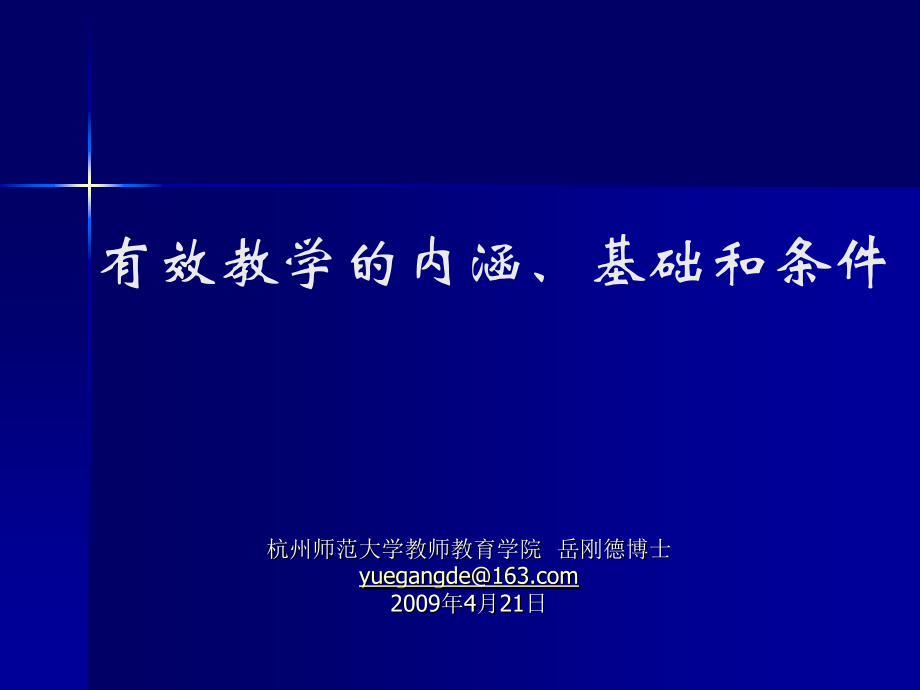 有效教学的内涵、基础和条件

杭州师范大学教师教育学院  岳刚德博士
yuegangde@163.com
2009年4月21日